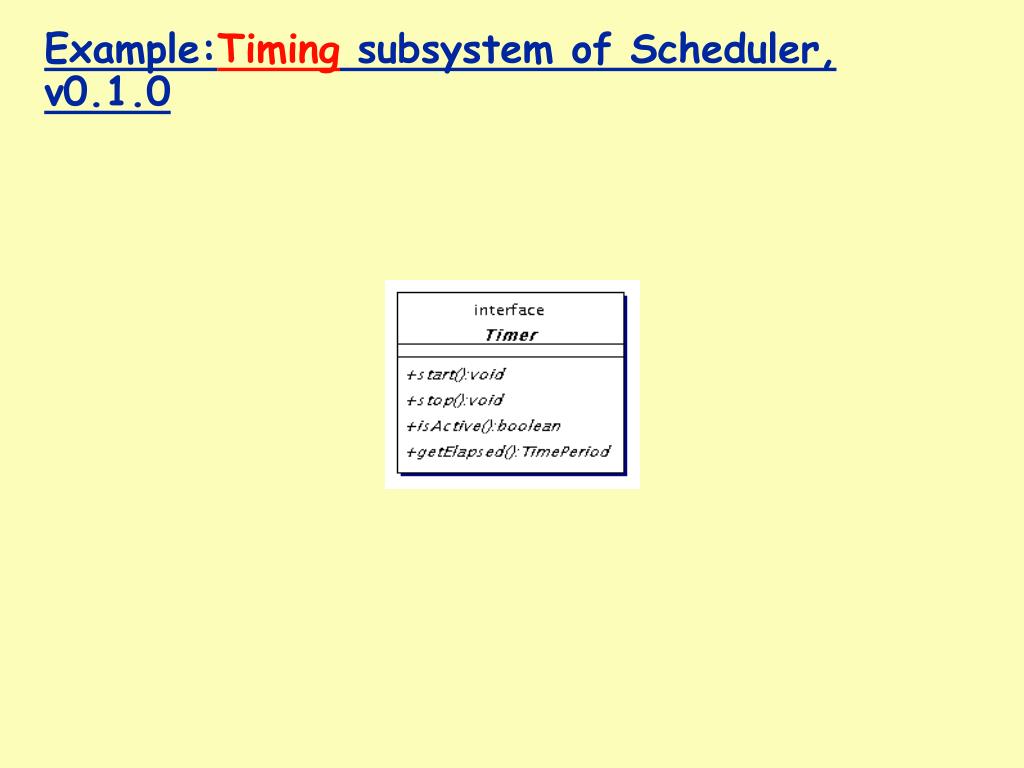 Example:Timing subsystem of Scheduler, v0.1.0

interface
Timer

+start():void
+stop():void
+isActive():boolean
+getElapsed():TimePeriod